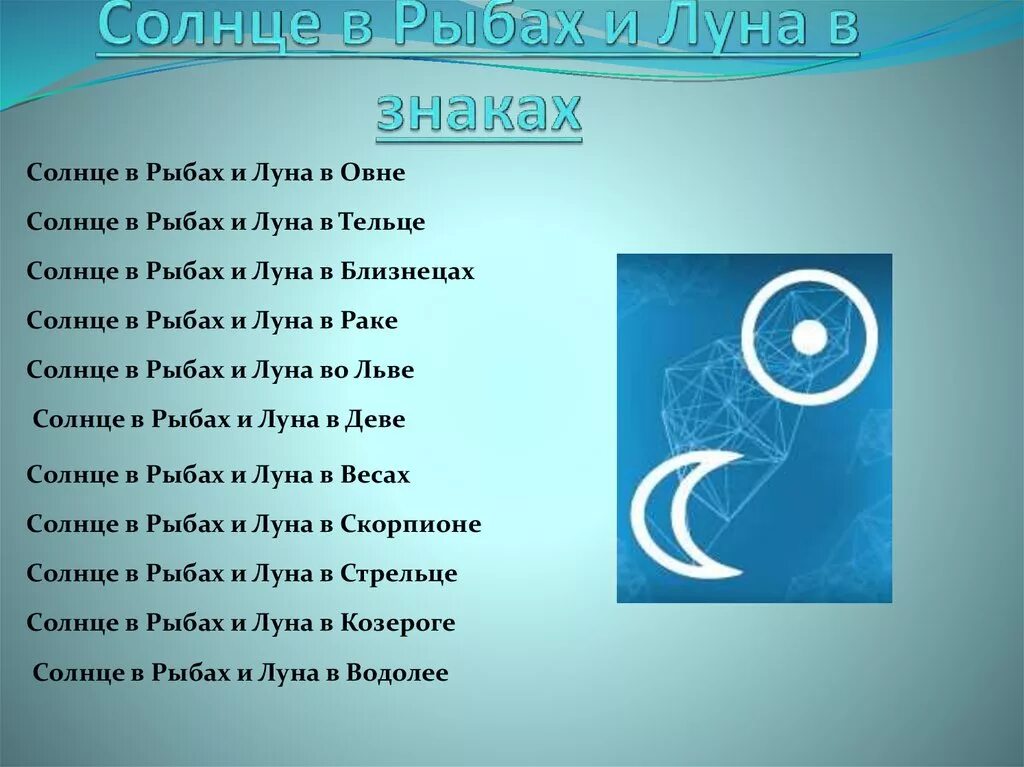 Солнце в Рыбах и Луна в знаках

Солнце в Рыбах и Луна в Овне

Солнце в Рыбах и Луна в Тельце

Солнце в Рыбах и Луна в Близнецах

Солнце в Рыбах и Луна в Раке

Солнце в Рыбах и Луна во Льве

Солнце в Рыбах и Луна в Деве

Солнце в Рыбах и Луна в Весах

Солнце в Рыбах и Луна в Скорпионе

Солнце в Рыбах и Луна в Стрельце

Солнце в Рыбах и Луна в Козероге

Солнце в Рыбах и Луна в Водолее